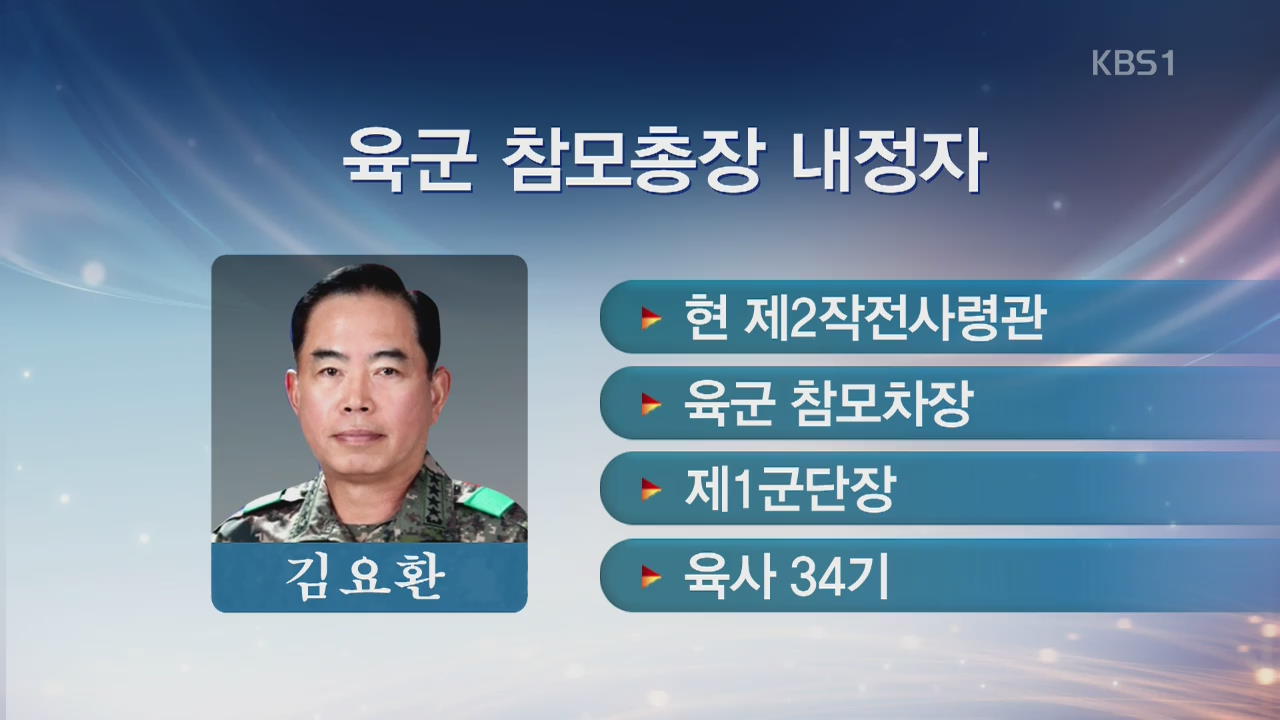 KBS1

육군 참모총장 내정자

김요환

현 제2작전사령관

육군 참모차장

제1군단장

육사 34기